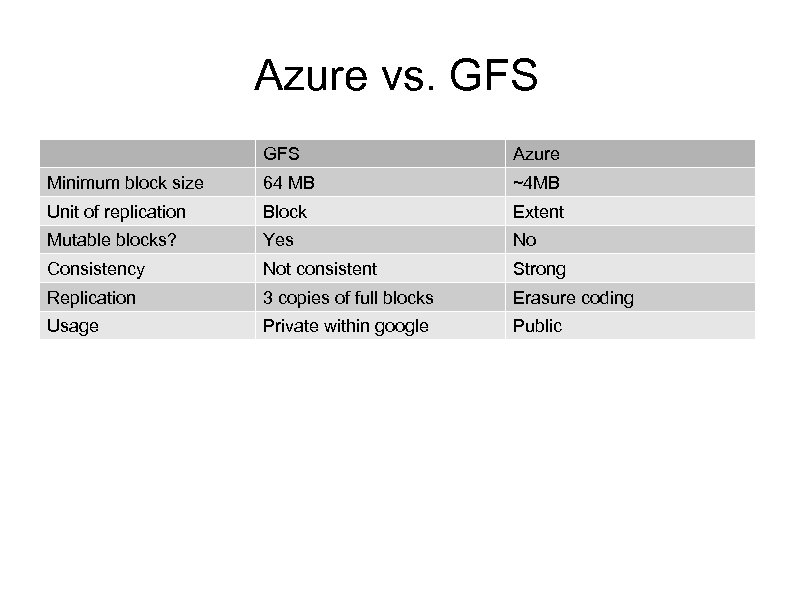 Azure vs. GFS

| | GFS | Azure |
|---|---|---|
| Minimum block size | 64 MB | ~4MB |
| Unit of replication | Block | Extent |
| Mutable blocks? | Yes | No |
| Consistency | Not consistent | Strong |
| Replication | 3 copies of full blocks | Erasure coding |
| Usage | Private within google | Public |